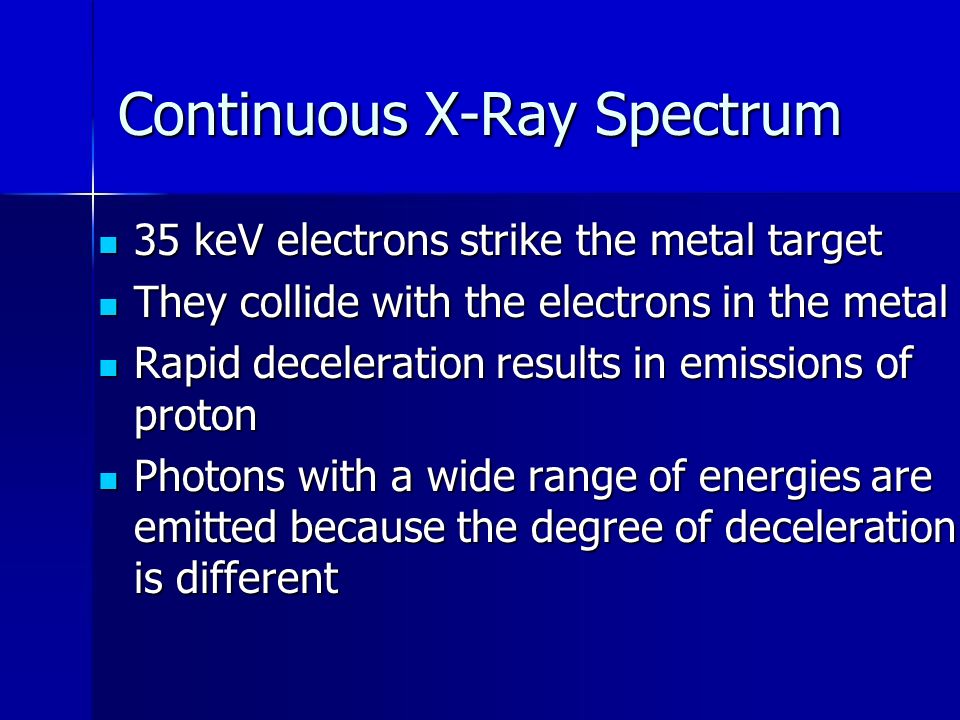 Continuous X-Ray Spectrum

- 35 keV electrons strike the metal target
- They collide with the electrons in the metal
- Rapid deceleration results in emissions of proton
- Photons with a wide range of energies are emitted because the degree of deceleration is different